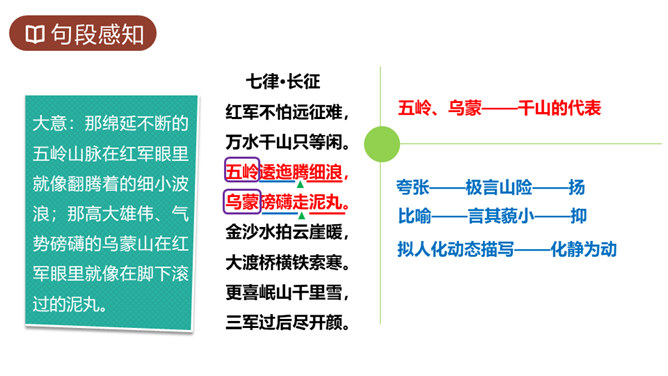 句段感知

大意：那绵延不断的五岭山脉在红军眼里就像翻腾着的细小波浪；那高大雄伟、气势磅礴的乌蒙山在红军眼里就像在脚下滚过的泥丸。

七律·长征
红军不怕远征难，
万水千山只等闲。
五岭逶迤腾细浪，
乌蒙磅礴走泥丸。
金沙水拍云崖暖，
大渡桥横铁索寒。
更喜岷山千里雪，
三军过后尽开颜。

五岭、乌蒙——千山的代表

夸张——极言山险——扬
比喻——言其藐小——抑
拟人化动态描写——化静为动